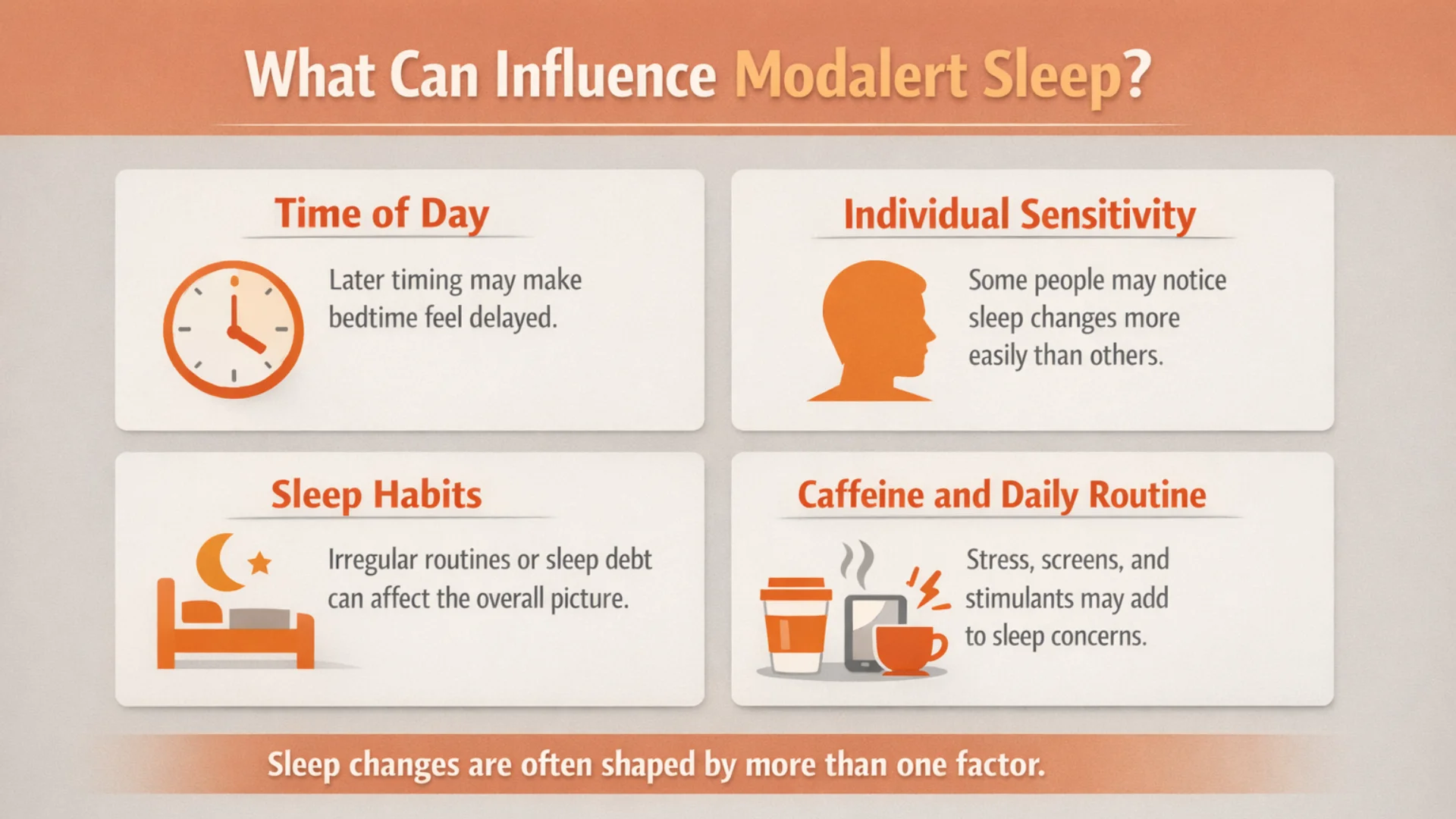 What Can Influence Modalert Sleep?

Time of Day

Later timing may make bedtime feel delayed.

Individual Sensitivity

Some people may notice sleep changes more easily than others.

Sleep Habits

Irregular routines or sleep debt can affect the overall picture.

Caffeine and Daily Routine

Stress, screens, and stimulants may add to sleep concerns.

Sleep changes are often shaped by more than one factor.